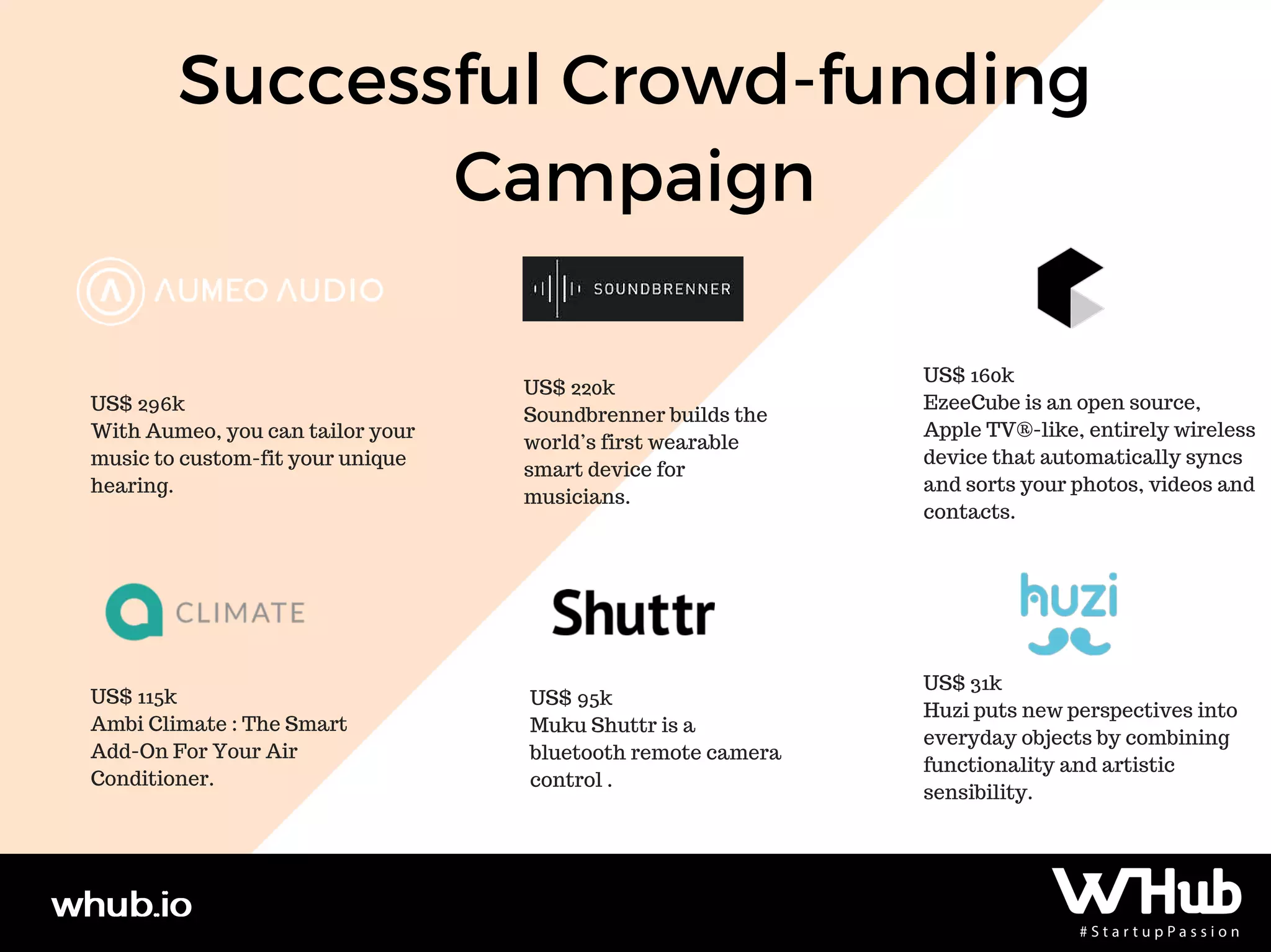 Successful Crowd-funding Campaign

AUMEO AUDIO

US$ 296k
With Aumeo, you can tailor your music to custom-fit your unique hearing.

SOUNDBRENNER

US$ 220k
Soundbrenner builds the world's first wearable smart device for musicians.

US$ 160k
EzeeCube is an open source, Apple TV®-like, entirely wireless device that automatically syncs and sorts your photos, videos and contacts.

CLIMATE

US$ 115k
Ambi Climate : The Smart Add-On For Your Air Conditioner.

Shuttr

US$ 95k
Muku Shuttr is a bluetooth remote camera control .

huzi

US$ 31k
Huzi puts new perspectives into everyday objects by combining functionality and artistic sensibility.

whub.io

WHub
#StartupPassion